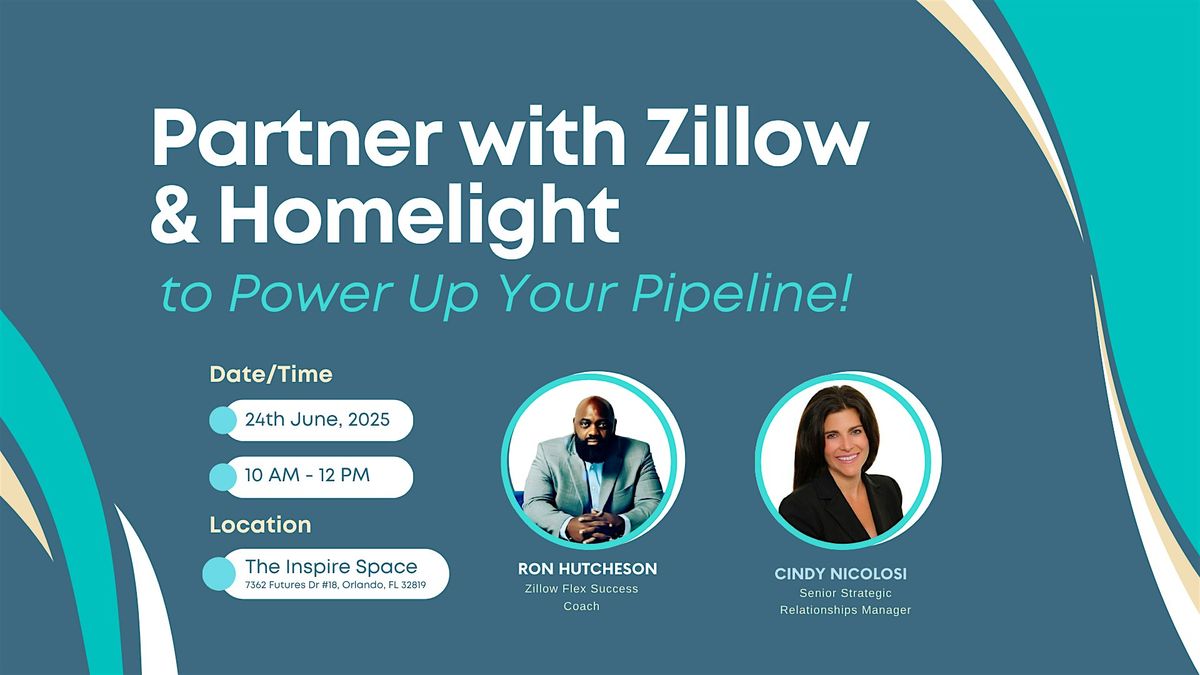 Partner with Zillow & Homelight

to Power Up Your Pipeline!

Date/Time

24th June, 2025

10 AM - 12 PM

Location

The Inspire Space
7362 Futures Dr #18, Orlando, FL 32819

RON HUTCHESON
Zillow Flex Success Coach

CINDY NICOLOSI
Senior Strategic Relationships Manager